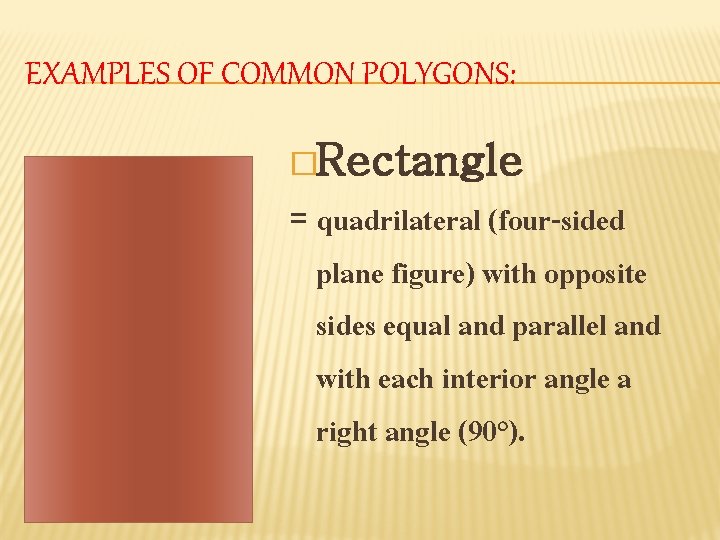 EXAMPLES OF COMMON POLYGONS:

□Rectangle

= quadrilateral (four-sided plane figure) with opposite sides equal and parallel and with each interior angle a right angle (90°).